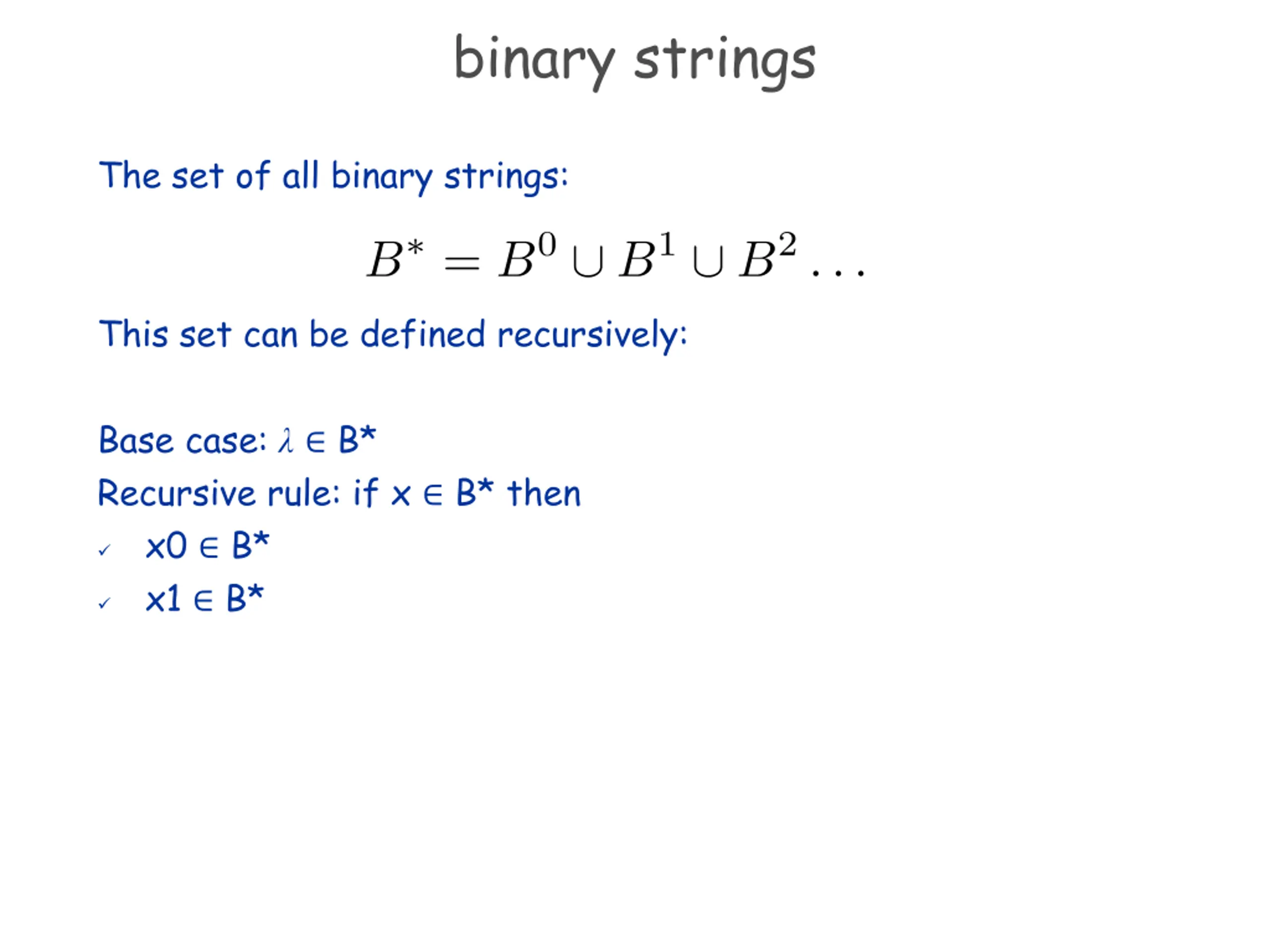 binary strings

The set of all binary strings:

$B^* = B^0 \cup B^1 \cup B^2 \ldots$

This set can be defined recursively:

Base case: $\lambda \in B^*$

Recursive rule: if $x \in B^*$ then

✓ $x0 \in B^*$

✓ $x1 \in B^*$